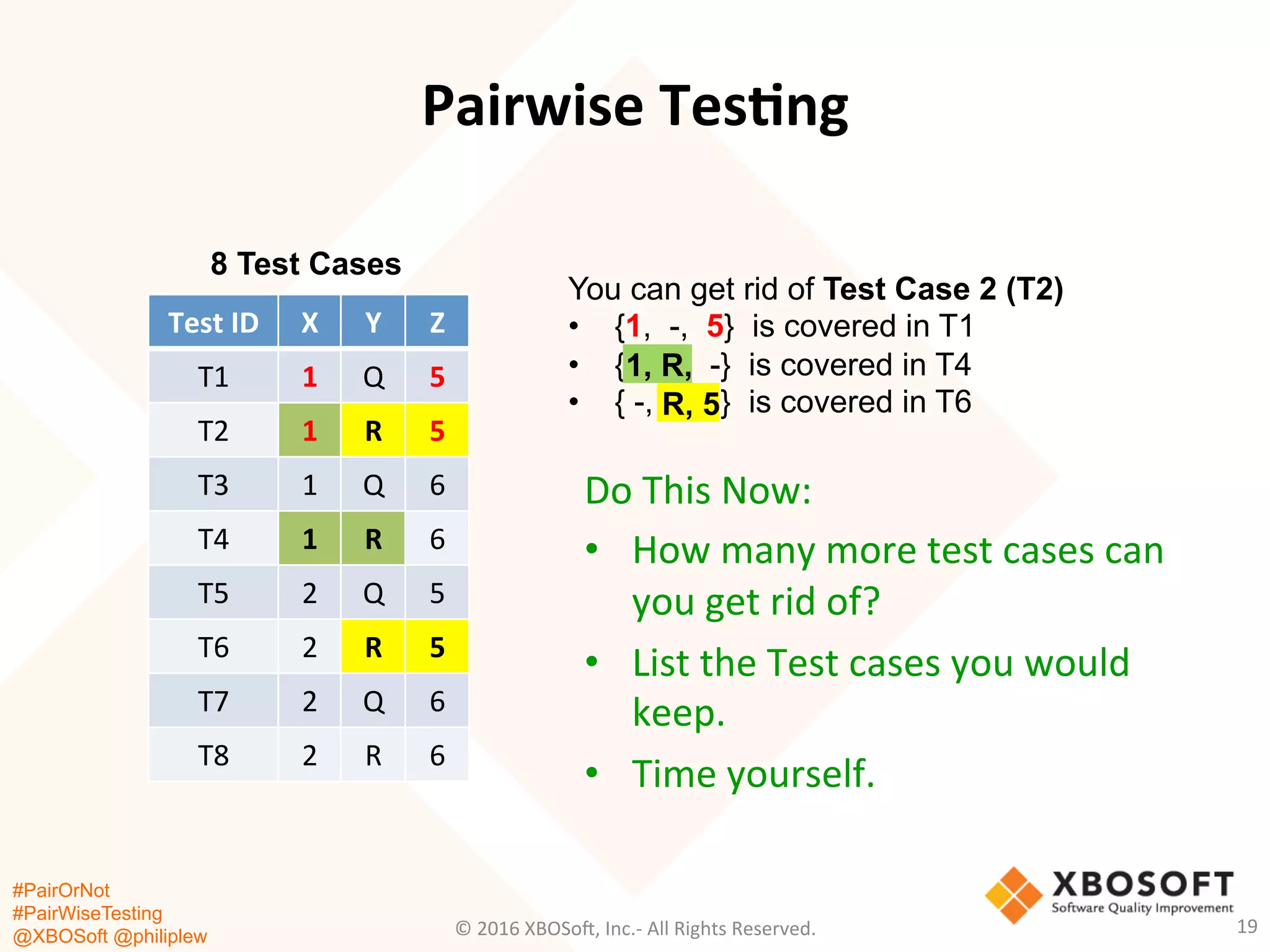 Pairwise Testing

8 Test Cases

| Test ID | X | Y | Z |
|---|---|---|---|
| T1 | 1 | Q | 5 |
| T2 | 1 | R | 5 |
| T3 | 1 | Q | 6 |
| T4 | 1 | R | 6 |
| T5 | 2 | Q | 5 |
| T6 | 2 | R | 5 |
| T7 | 2 | Q | 6 |
| T8 | 2 | R | 6 |

You can get rid of Test Case 2 (T2)
• {1, -, 5} is covered in T1
• {1, R, -} is covered in T4
• { -, R, 5} is covered in T6

Do This Now:
• How many more test cases can you get rid of?
• List the Test cases you would keep.
• Time yourself.

#PairOrNot
#PairWiseTesting
@XBOSoft @philiplew

© 2016 XBOSoft, Inc.- All Rights Reserved.

XBOSOFT
Software Quality Improvement

19